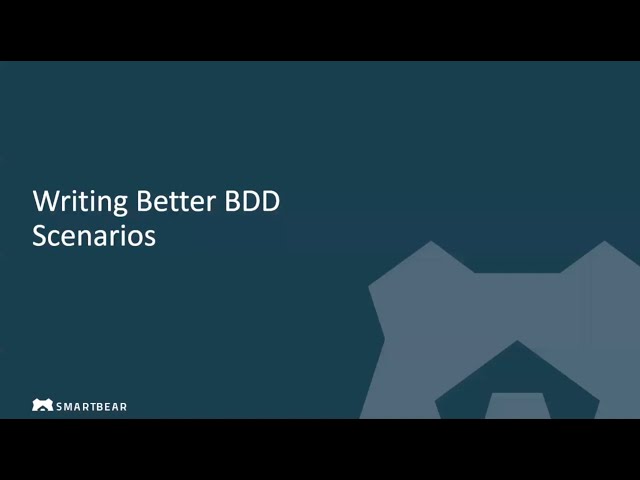 Writing Better BDD Scenarios

SMARTBEAR